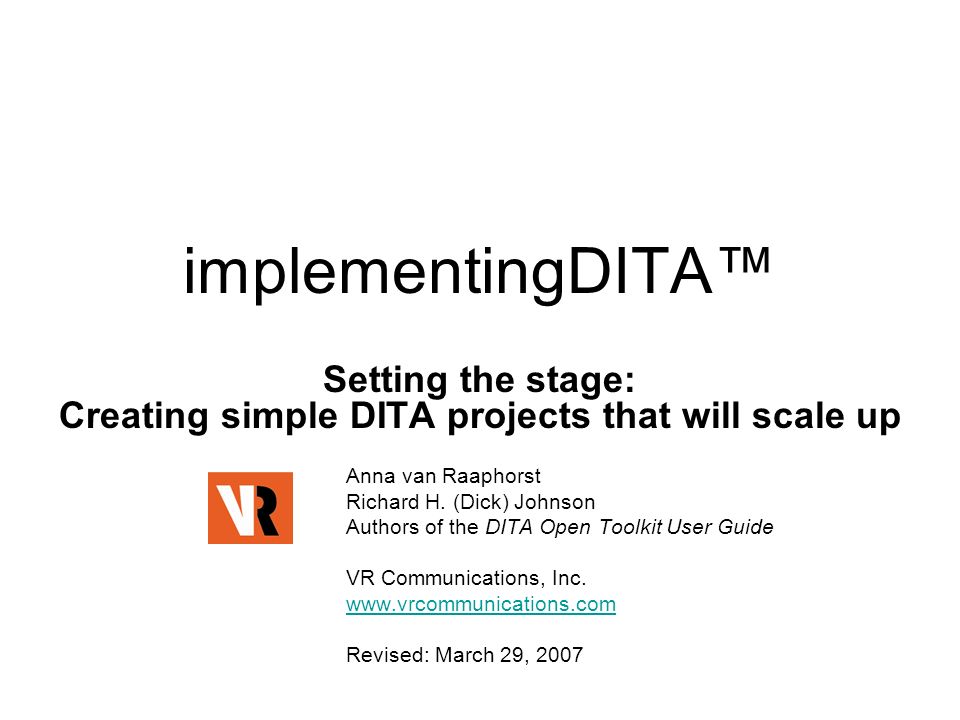 implementingDITA™

Setting the stage:
Creating simple DITA projects that will scale up

VR

Anna van Raaphorst
Richard H. (Dick) Johnson
Authors of the DITA Open Toolkit User Guide

VR Communications, Inc.
www.vrcommunications.com

Revised: March 29, 2007